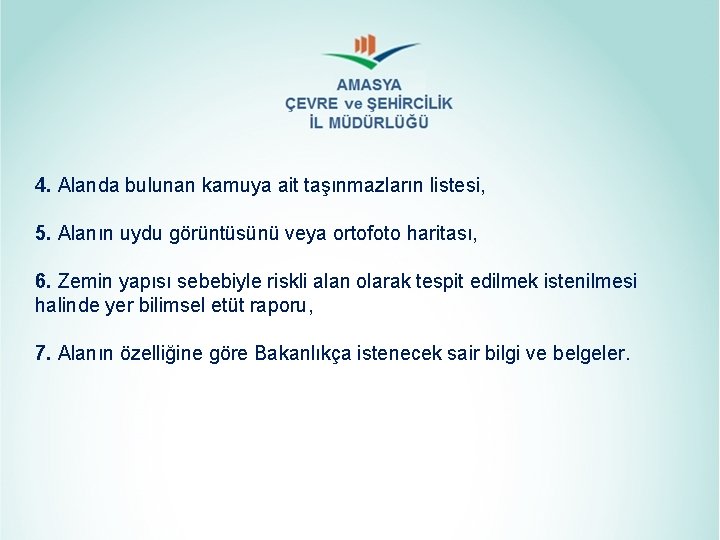 AMASYA
ÇEVRE ve ŞEHİRCİLİK
İL MÜDÜRLÜĞÜ

4. Alanda bulunan kamuya ait taşınmazların listesi,

5. Alanın uydu görüntüsünü veya ortofoto haritası,

6. Zemin yapısı sebebiyle riskli alan olarak tespit edilmek istenilmesi halinde yer bilimsel etüt raporu,

7. Alanın özelliğine göre Bakanlıkça istenecek sair bilgi ve belgeler.